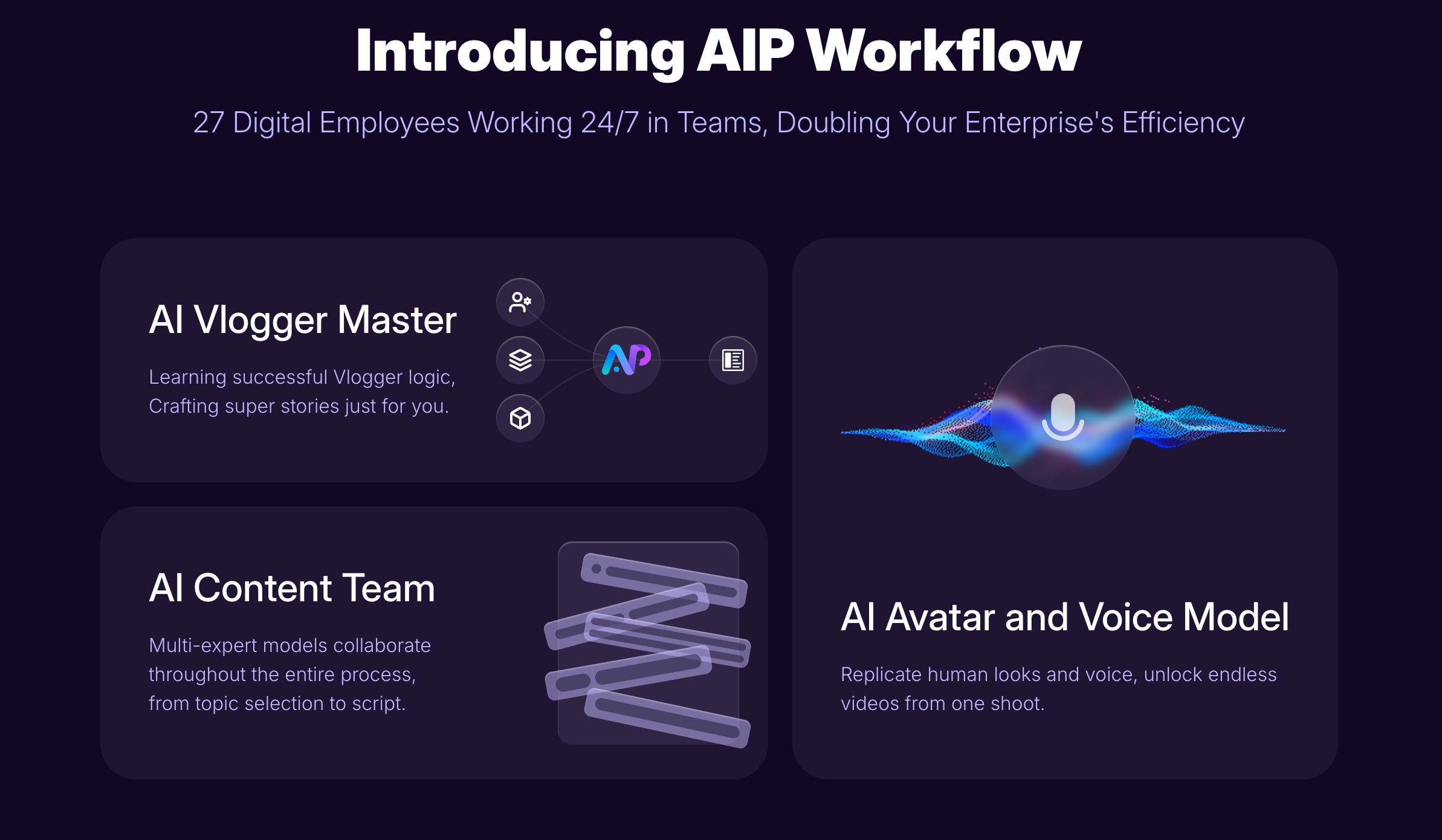 Introducing AIP Workflow

27 Digital Employees Working 24/7 in Teams, Doubling Your Enterprise's Efficiency

AI Vlogger Master

Learning successful Vlogger logic, Crafting super stories just for you.

AP

AI Content Team

Multi-expert models collaborate throughout the entire process, from topic selection to script.

AI Avatar and Voice Model

Replicate human looks and voice, unlock endless videos from one shoot.